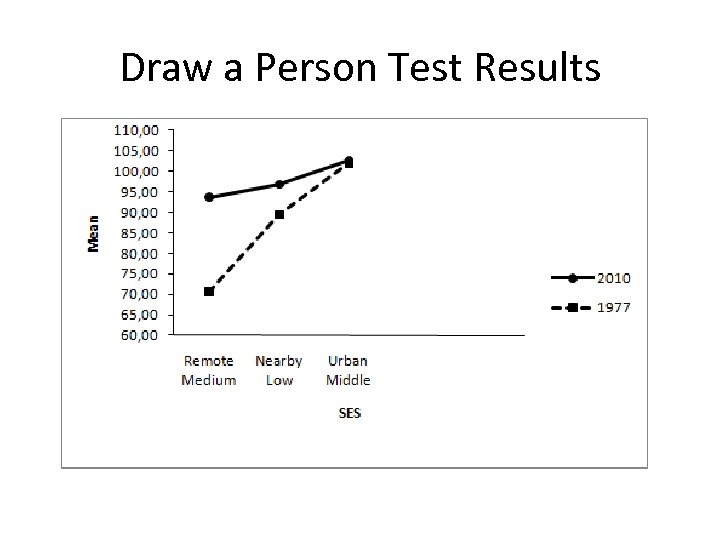 Draw a Person Test Results

110,00
105,00
100,00
95,00
90,00
85,00
80,00
75,00
70,00
65,00
60,00

Mean

Remote Medium
Nearby Low
Urban Middle

SES

2010
1977